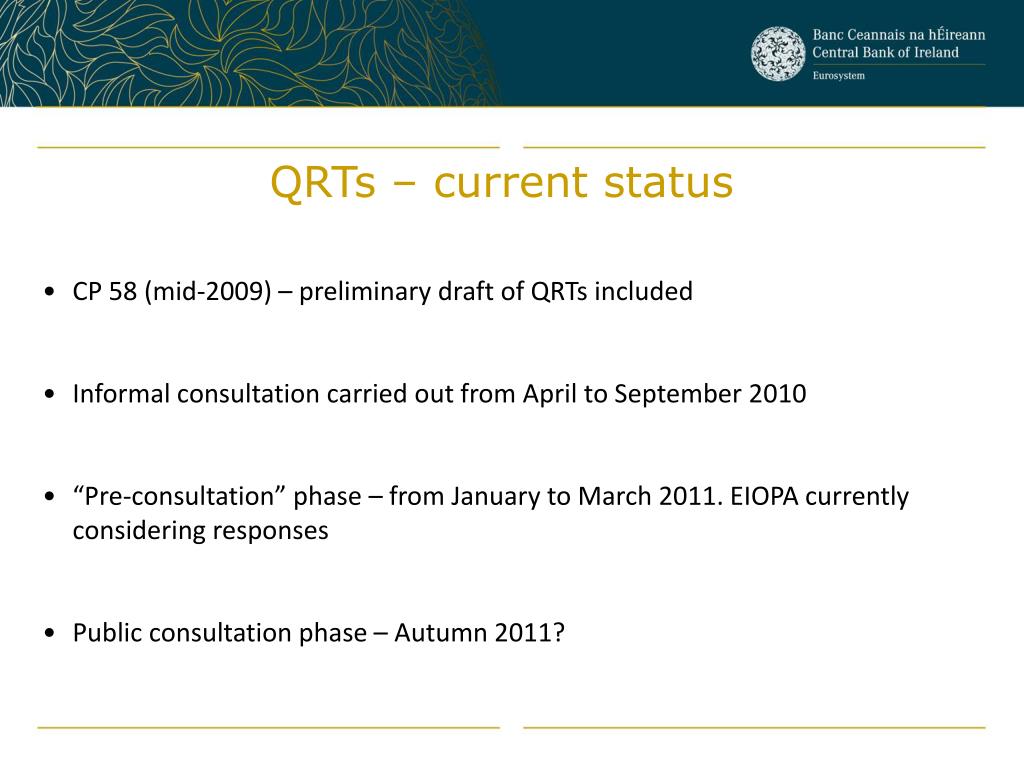 Banc Ceannais na hÉireann
Central Bank of Ireland
Eurosystem

QRTs – current status

• CP 58 (mid-2009) – preliminary draft of QRTs included

• Informal consultation carried out from April to September 2010

• “Pre-consultation” phase – from January to March 2011. EIOPA currently considering responses

• Public consultation phase – Autumn 2011?